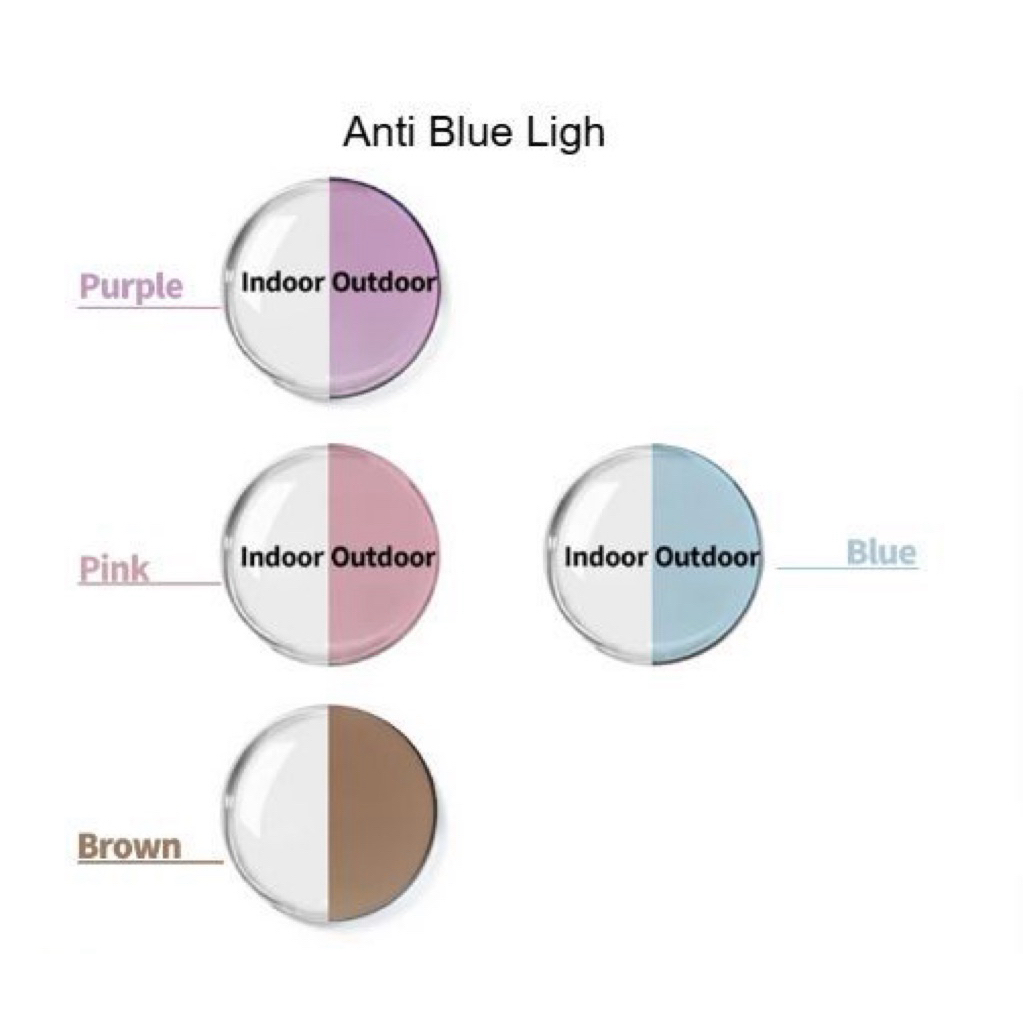 Anti Blue Ligh

Purple
Indoor Outdoor

Pink
Indoor Outdoor

Indoor Outdoor
Blue

Brown